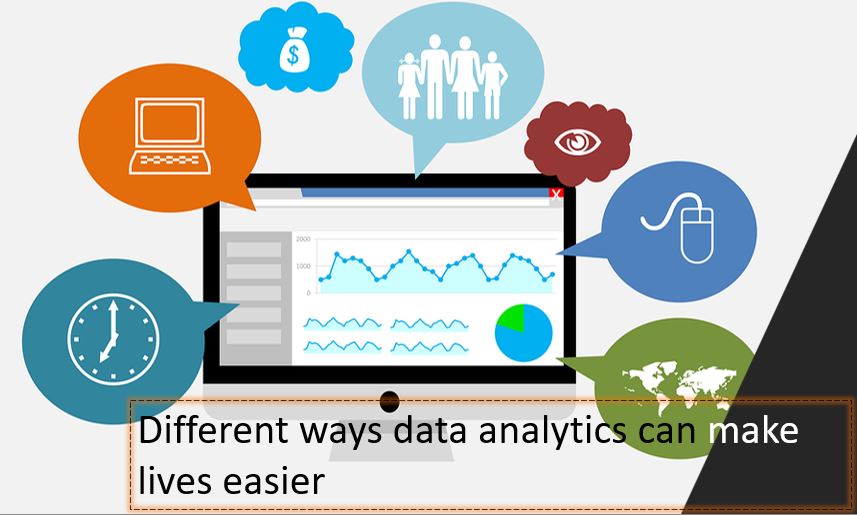 $

X

2000
1000
0

Different ways data analytics can make lives easier